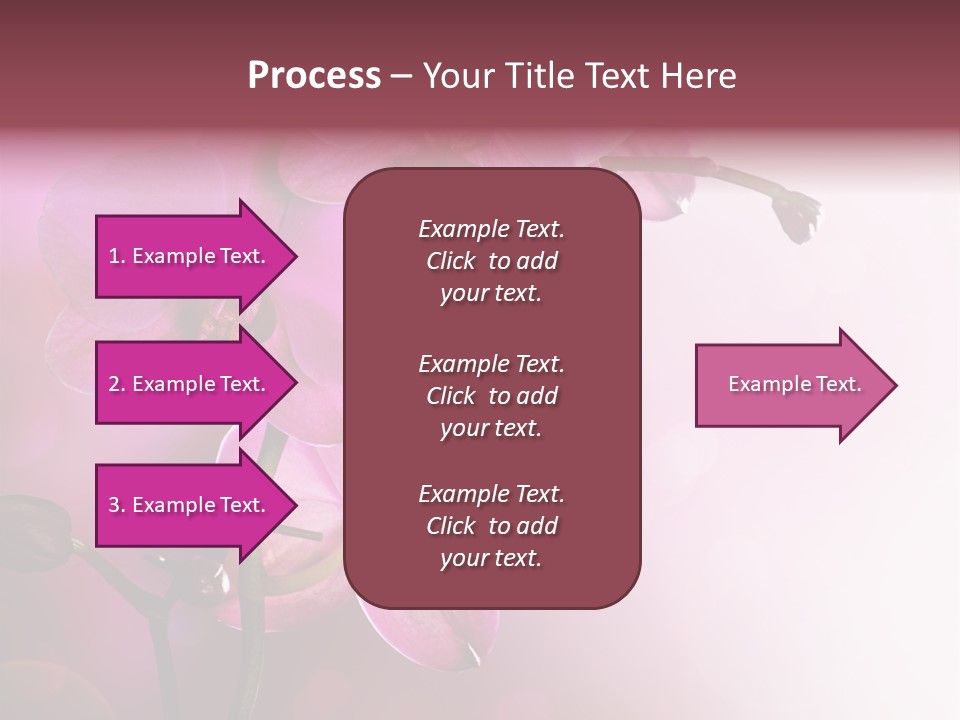 Process – Your Title Text Here

1. Example Text.

2. Example Text.

3. Example Text.

Example Text. Click to add your text.

Example Text. Click to add your text.

Example Text. Click to add your text.

Example Text.